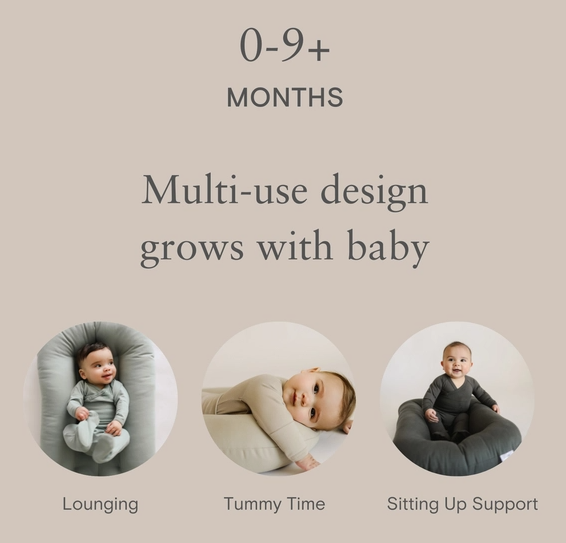 0-9+
MONTHS

Multi-use design grows with baby

Lounging

Tummy Time

Sitting Up Support